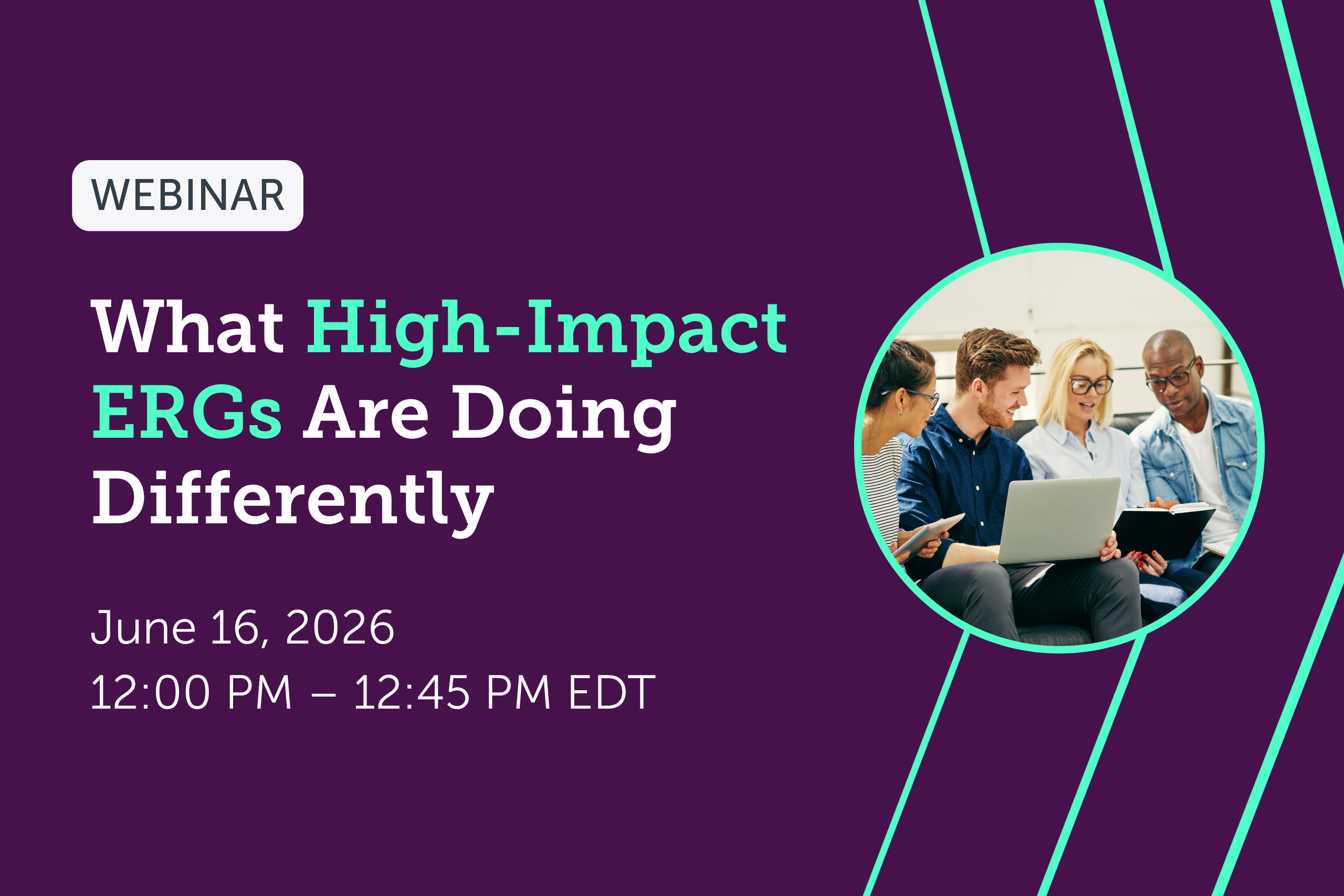 WEBINAR

What High-Impact ERGs Are Doing Differently

June 16, 2026
12:00 PM – 12:45 PM EDT